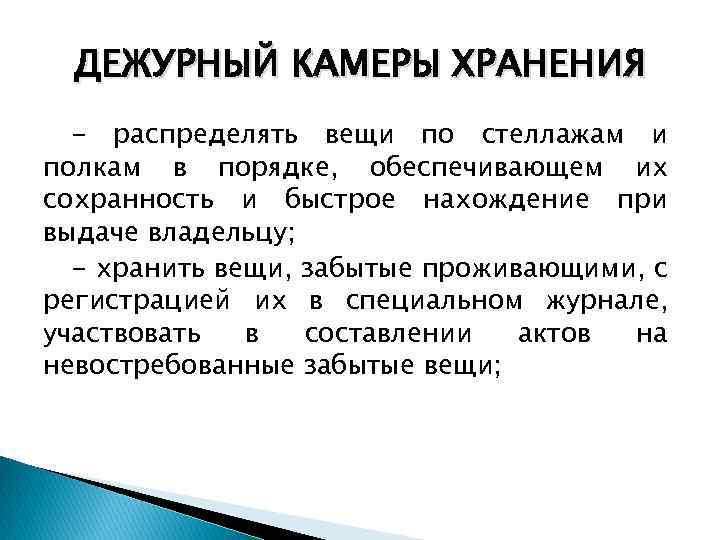 ДЕЖУРНЫЙ КАМЕРЫ ХРАНЕНИЯ

– распределять вещи по стеллажам и полкам в порядке, обеспечивающем их сохранность и быстрое нахождение при выдаче владельцу;

– хранить вещи, забытые проживающими, с регистрацией их в специальном журнале, участвовать в составлении актов на невостребованные забытые вещи;